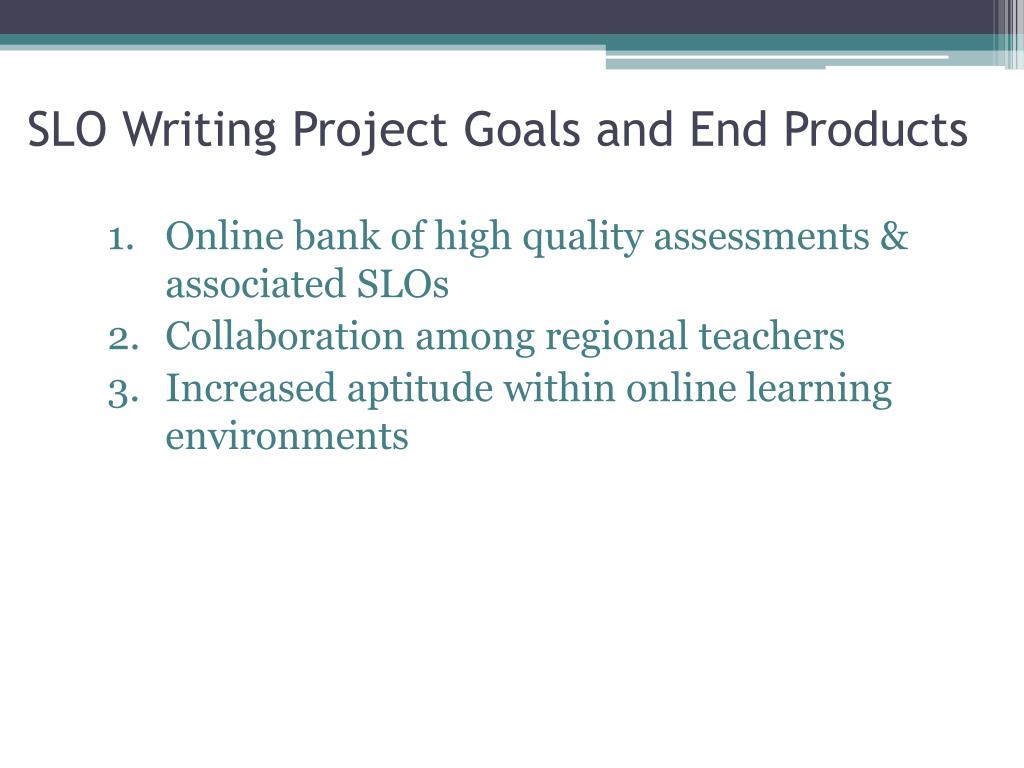 SLO Writing Project Goals and End Products

1. Online bank of high quality assessments & associated SLOs
2. Collaboration among regional teachers
3. Increased aptitude within online learning environments